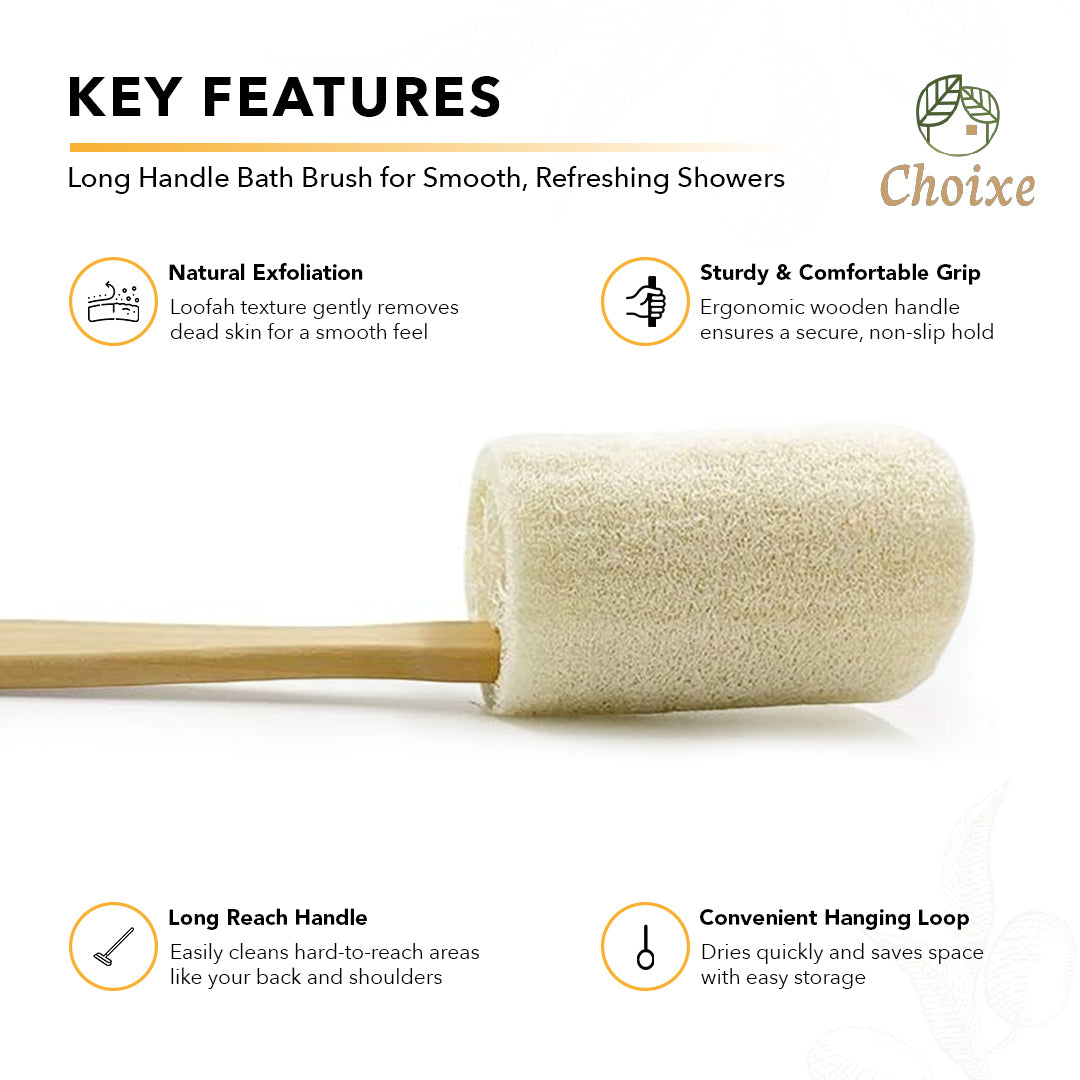 KEY FEATURES

Long Handle Bath Brush for Smooth, Refreshing Showers

Choixe

Natural Exfoliation
Loofah texture gently removes dead skin for a smooth feel

Sturdy & Comfortable Grip
Ergonomic wooden handle ensures a secure, non-slip hold

Long Reach Handle
Easily cleans hard-to-reach areas like your back and shoulders

Convenient Hanging Loop
Dries quickly and saves space with easy storage